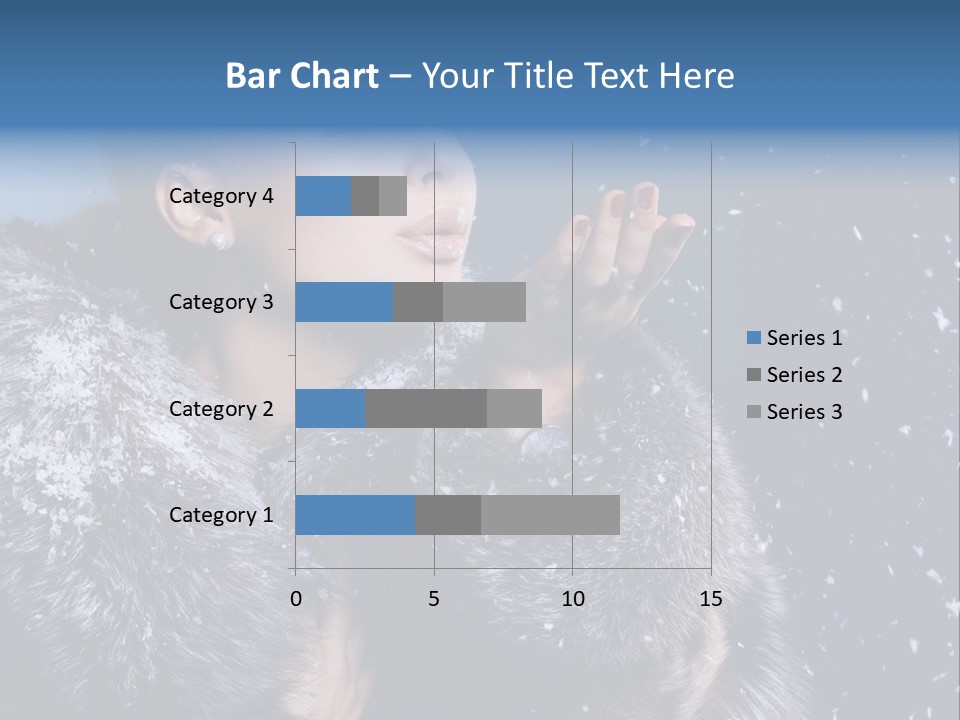 Bar Chart – Your Title Text Here

Category 4
Category 3
Category 2
Category 1

0
5
10
15

Series 1
Series 2
Series 3